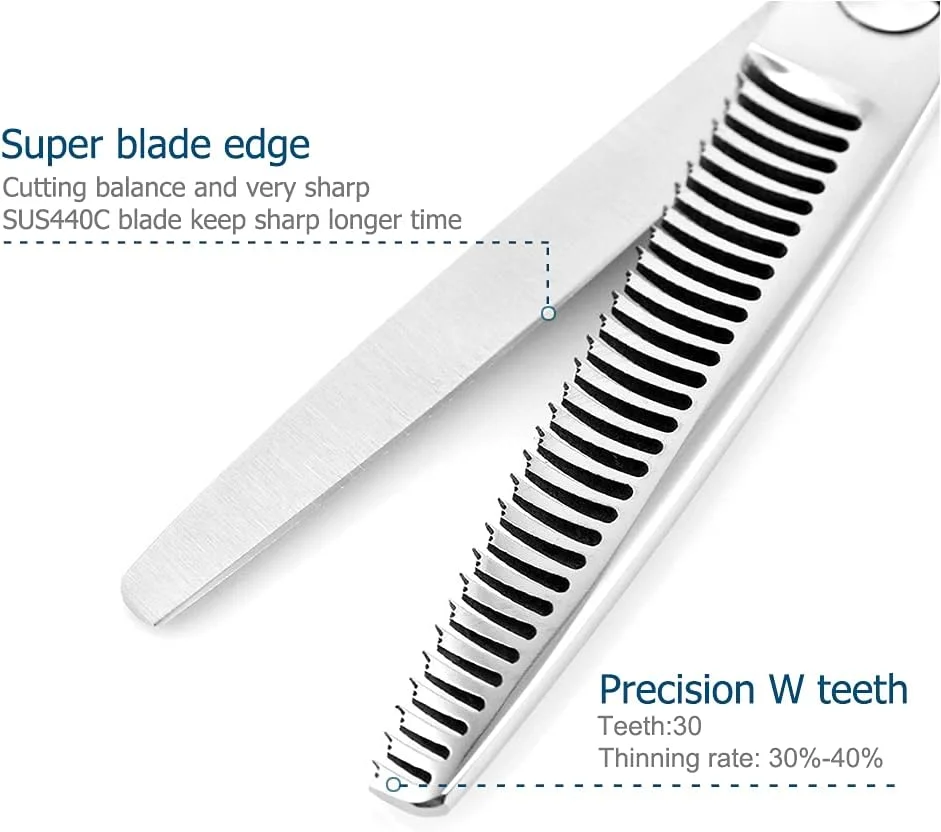 Super blade edge
Cutting balance and very sharp
SUS440C blade keep sharp longer time

Precision W teeth
Teeth:30
Thinning rate: 30%-40%